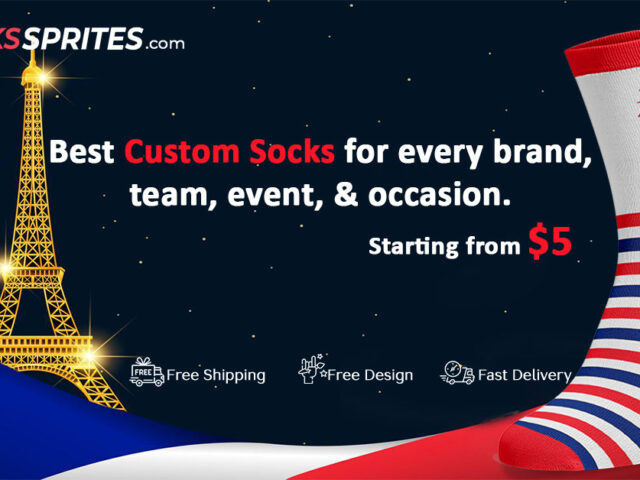 KSSPRITES.com

Best Custom Socks for every brand, team, event, & occasion.

Starting from $5

FREE Free Shipping

Free Design

Fast Delivery